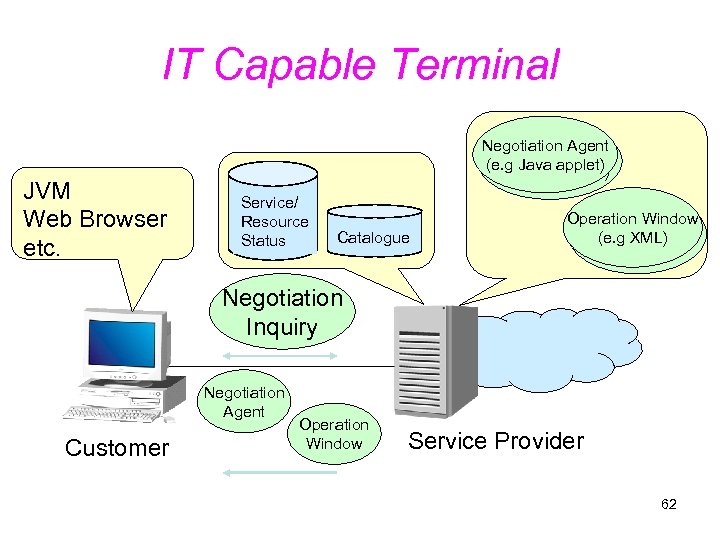 IT Capable Terminal

JVM
Web Browser
etc.

Service/
Resource
Status

Catalogue

Negotiation Agent
(e.g Java applet)

Operation Window
(e.g XML)

Negotiation
Inquiry

Negotiation
Agent

Operation
Window

Customer

Service Provider

62